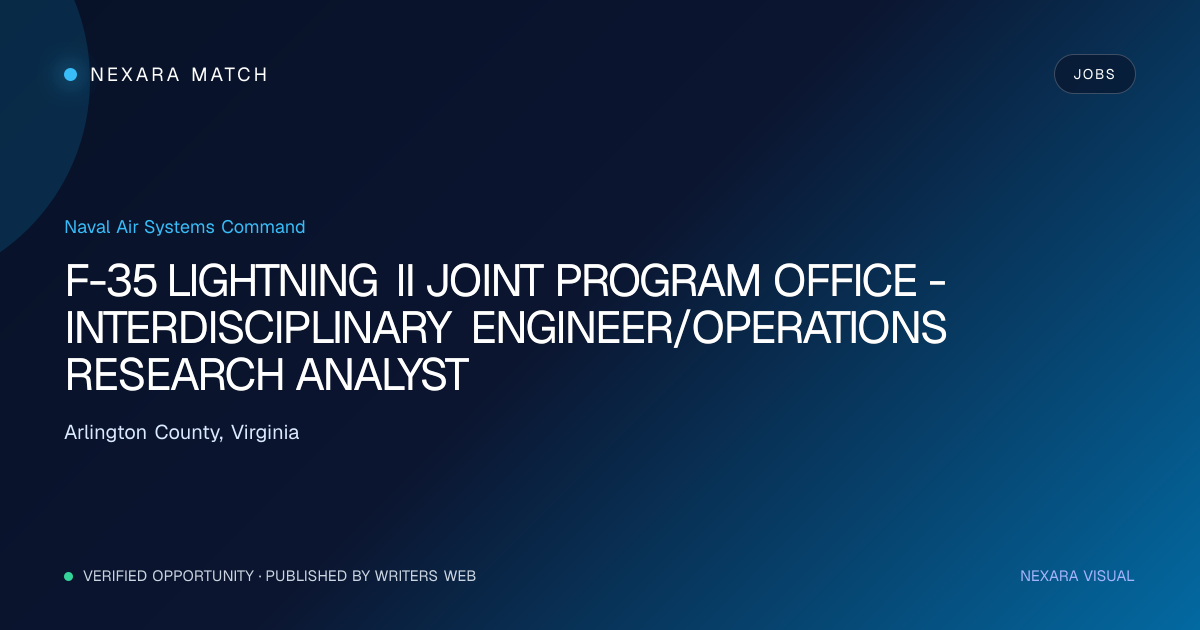 NEXARA MATCH

JOBS

Naval Air Systems Command

F-35 LIGHTNING II JOINT PROGRAM OFFICE - INTERDISCIPLINARY ENGINEER/OPERATIONS RESEARCH ANALYST

Arlington County, Virginia

VERIFIED OPPORTUNITY · PUBLISHED BY WRITERS WEB

NEXARA VISUAL